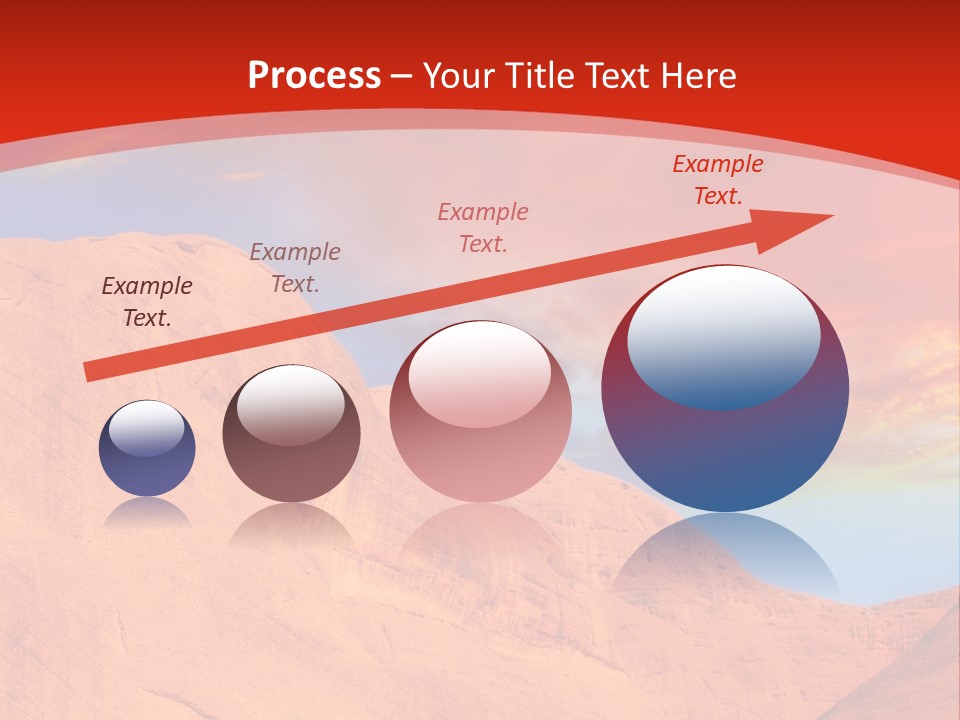 Process – Your Title Text Here

Example Text.

Example Text.

Example Text.

Example Text.